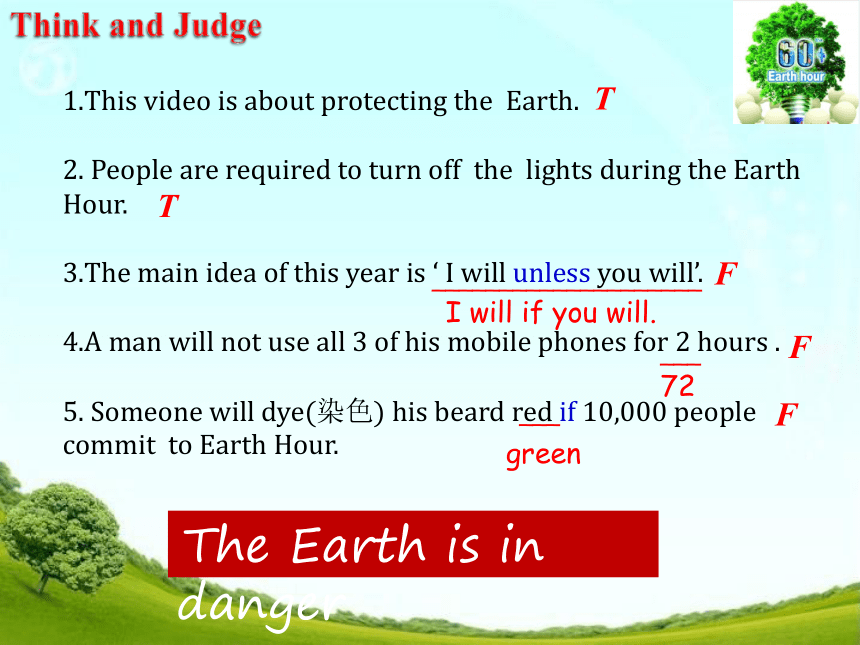 Think and Judge

60+ Earth hour

1.This video is about protecting the Earth. T

2. People are required to turn off the lights during the Earth Hour. T

3.The main idea of this year is ‘ I will unless you will’. F
I will if you will.

4.A man will not use all 3 of his mobile phones for 2 hours . F
72

5. Someone will dye(染色) his beard red if 10,000 people commit to Earth Hour. F
green

The Earth is in danger